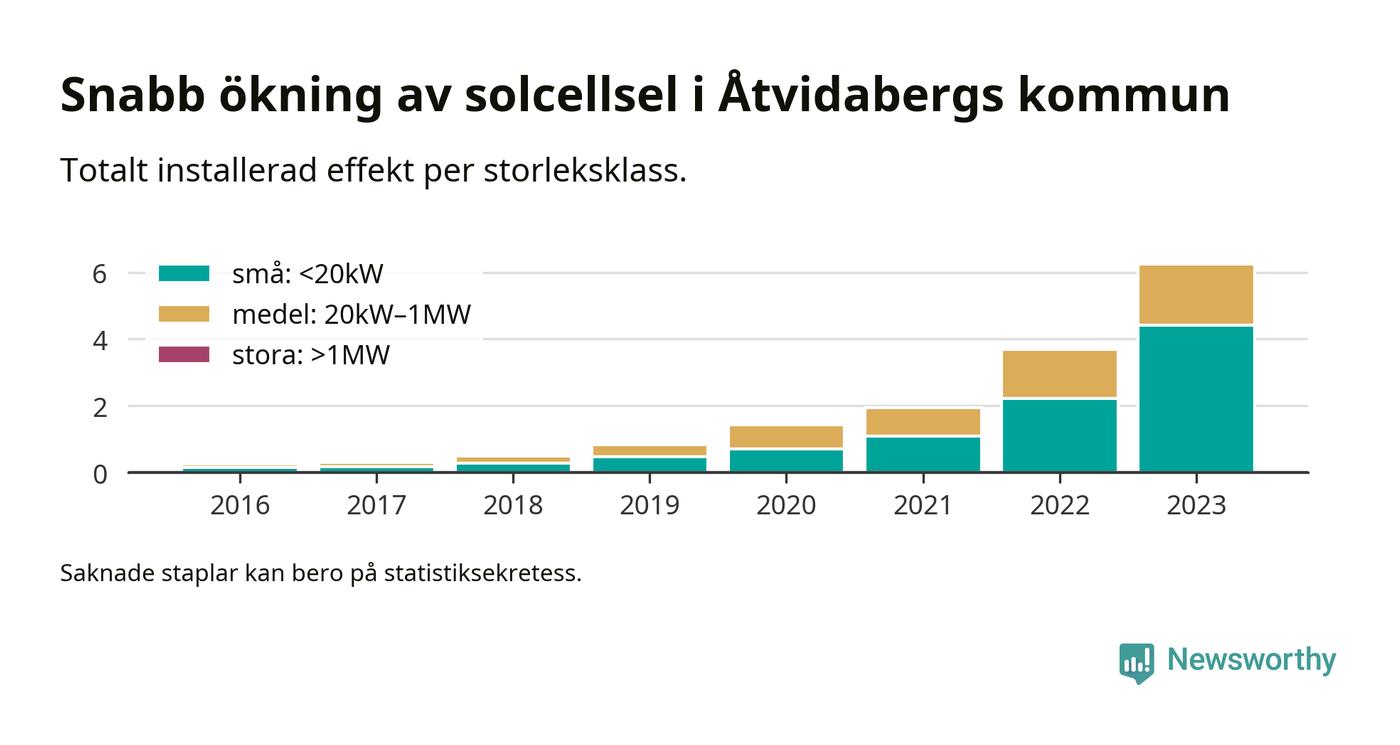 Snabb ökning av solcellsel i Åtvidabergs kommun

Totalt installerad effekt per storleksklass.

små: <20kW
medel: 20kW–1MW
stora: >1MW

6
4
2
0

2016
2017
2018
2019
2020
2021
2022
2023

Saknade staplar kan bero på statistiksekretess.

Newsworthy